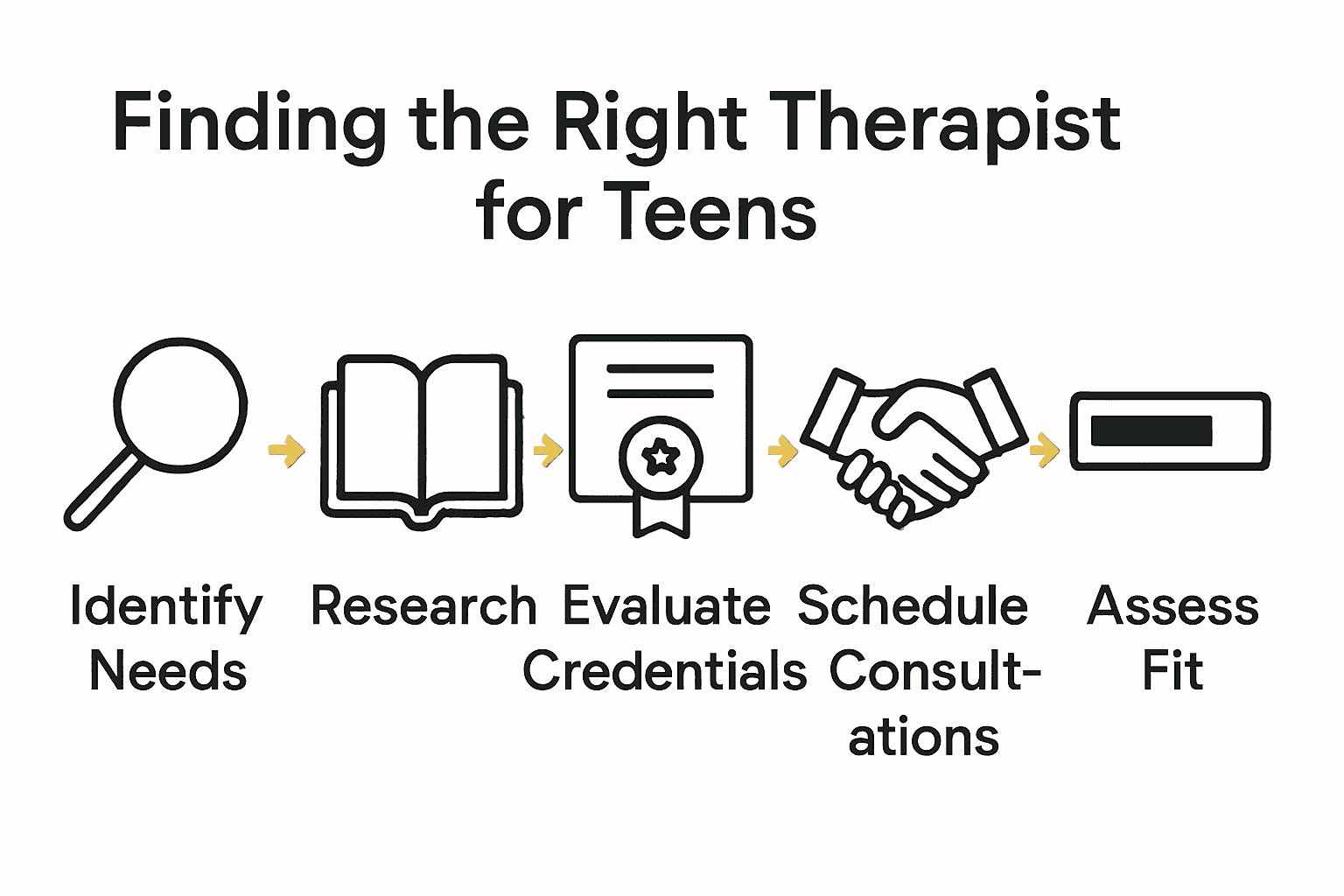 Finding the Right Therapist for Teens

Identify Needs

Research

Evaluate Credentials

Schedule Consultations

Assess Fit